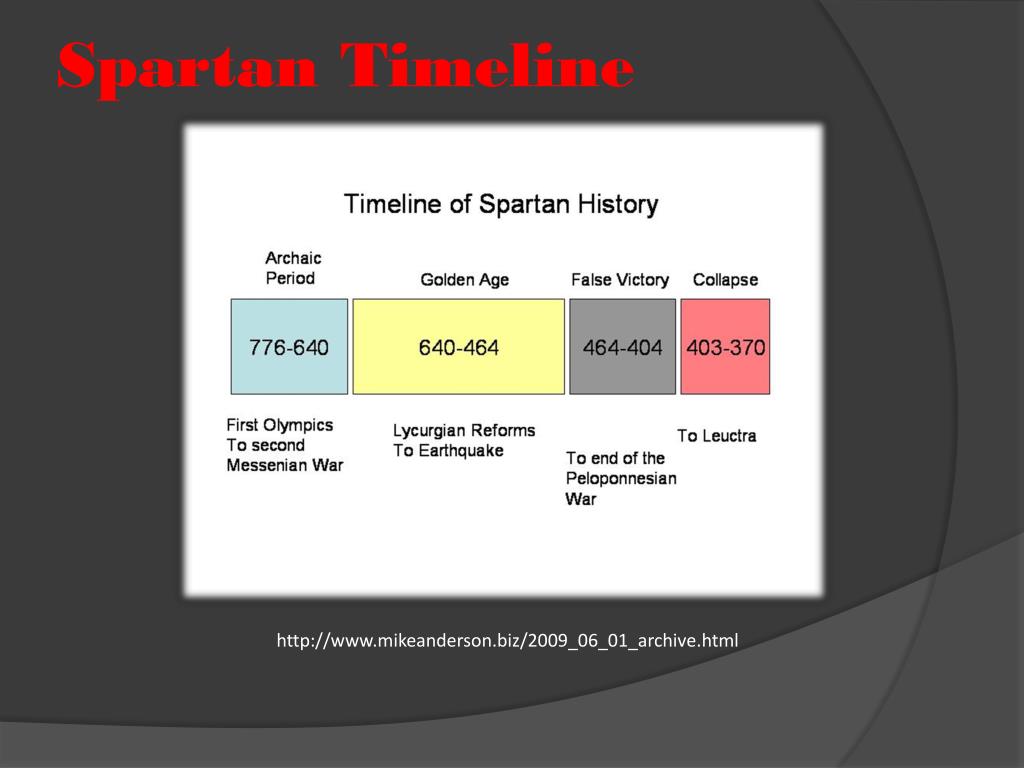 Spartan Timeline

Timeline of Spartan History

Archaic Period

Golden Age

False Victory

Collapse

776-640

640-464

464-404

403-370

First Olympics To second Messenian War

Lycurgian Reforms To Earthquake

To end of the Peloponnesian War

To Leuctra

http://www.mikeanderson.biz/2009_06_01_archive.html